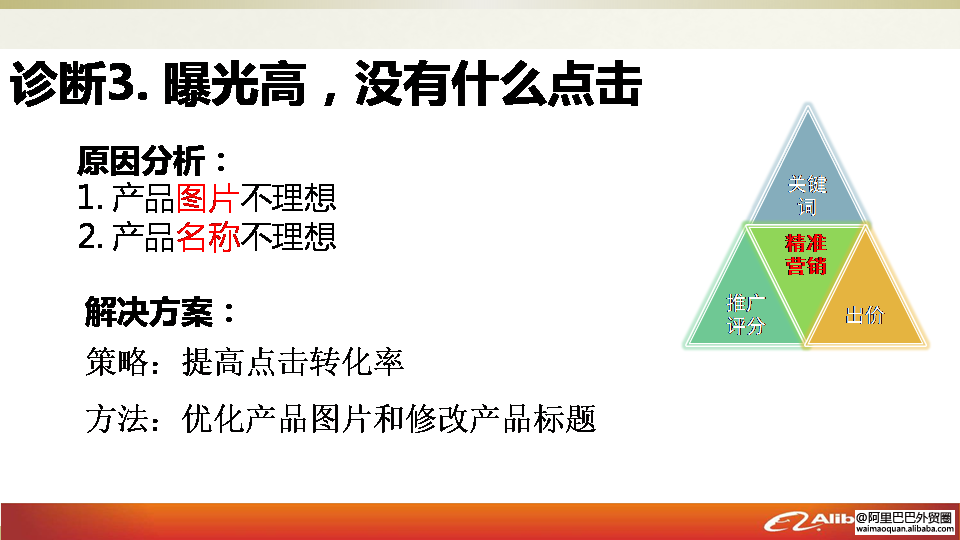 诊断3. 曝光高，没有什么点击

原因分析：
1. 产品图片不理想
2. 产品名称不理想

解决方案：
策略：提高点击转化率

方法：优化产品图片和修改产品标题

关键词

精准营销

推广评分

出价

Alib

@阿里巴巴外贸圈
waimaoquan.alibaba.com